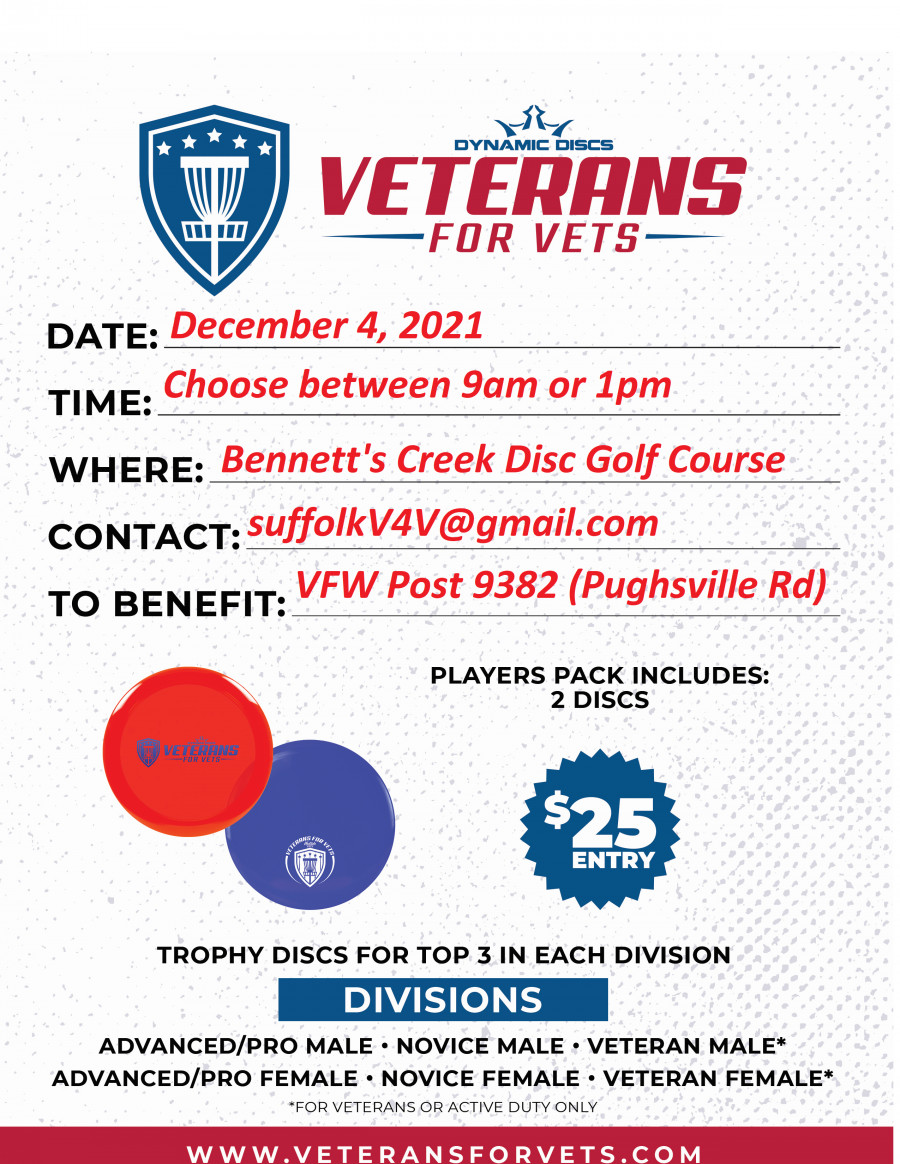 DYNAMIC DISCS
VETERANS
FOR VETS

DATE: December 4, 2021

TIME: Choose between 9am or 1pm

WHERE: Bennett's Creek Disc Golf Course

CONTACT: suffolkV4V@gmail.com

TO BENEFIT: VFW Post 9382 (Pughsville Rd)

VETERANS FOR VETS

VETERANS FOR VETS

PLAYERS PACK INCLUDES: 2 DISCS

$25 ENTRY

TROPHY DISCS FOR TOP 3 IN EACH DIVISION

DIVISIONS

ADVANCED/PRO MALE • NOVICE MALE • VETERAN MALE*
ADVANCED/PRO FEMALE • NOVICE FEMALE • VETERAN FEMALE*
*FOR VETERANS OR ACTIVE DUTY ONLY

WWW.VETERANSFORVETS.COM